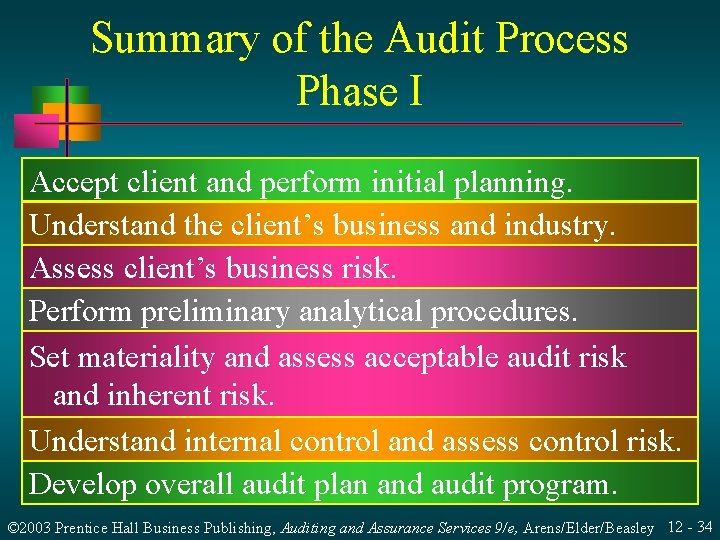 Summary of the Audit Process
Phase I

Accept client and perform initial planning.

Understand the client's business and industry.

Assess client's business risk.

Perform preliminary analytical procedures.

Set materiality and assess acceptable audit risk and inherent risk.

Understand internal control and assess control risk.

Develop overall audit plan and audit program.

©2003 Prentice Hall Business Publishing, Auditing and Assurance Services 9/e, Arens/Elder/Beasley 12 - 34